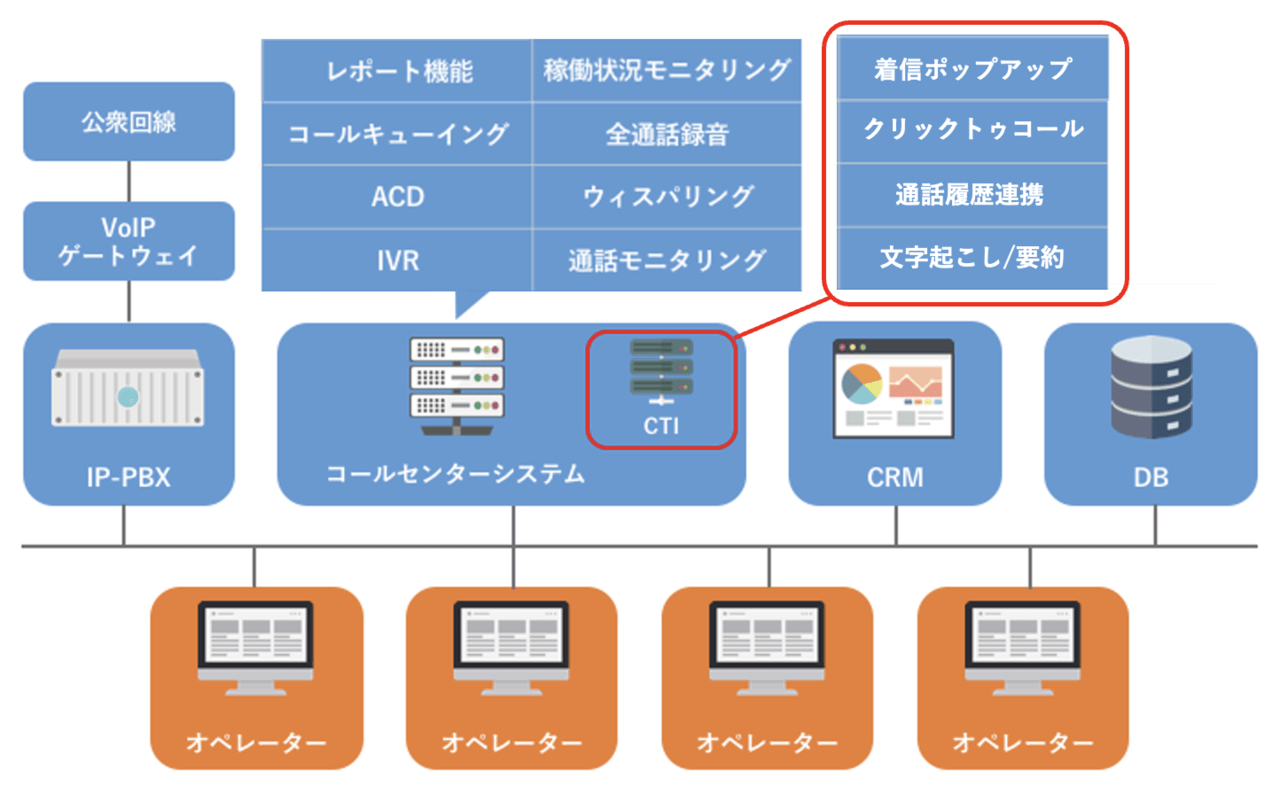 公衆回線

VoIP
ゲートウェイ

| レポート機能 | 稼働状況モニタリング |
|---|---|
| コールキューイング | 全通話録音 |
| ACD | ウィスパリング |
| IVR | 通話モニタリング |

着信ポップアップ
クリックトゥコール
通話履歴連携
文字起こし/要約

IP-PBX

CTI

コールセンターシステム

CRM

DB

オペレーター

オペレーター

オペレーター

オペレーター